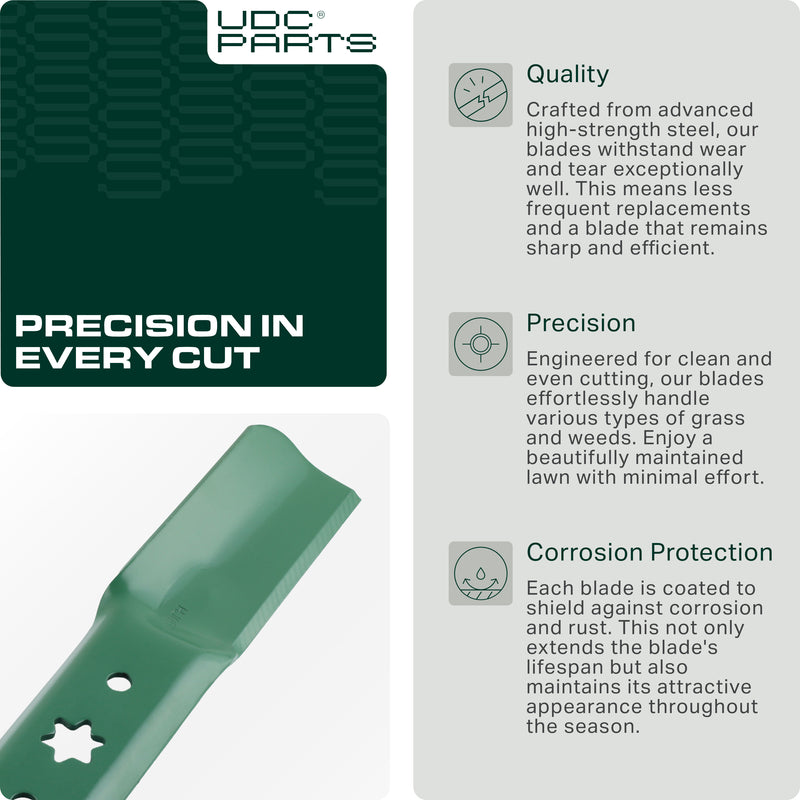 UDC®
PARTS

PRECISION IN EVERY CUT

Quality

Crafted from advanced high-strength steel, our blades withstand wear and tear exceptionally well. This means less frequent replacements and a blade that remains sharp and efficient.

Precision

Engineered for clean and even cutting, our blades effortlessly handle various types of grass and weeds. Enjoy a beautifully maintained lawn with minimal effort.

Corrosion Protection

Each blade is coated to shield against corrosion and rust. This not only extends the blade's lifespan but also maintains its attractive appearance throughout the season.